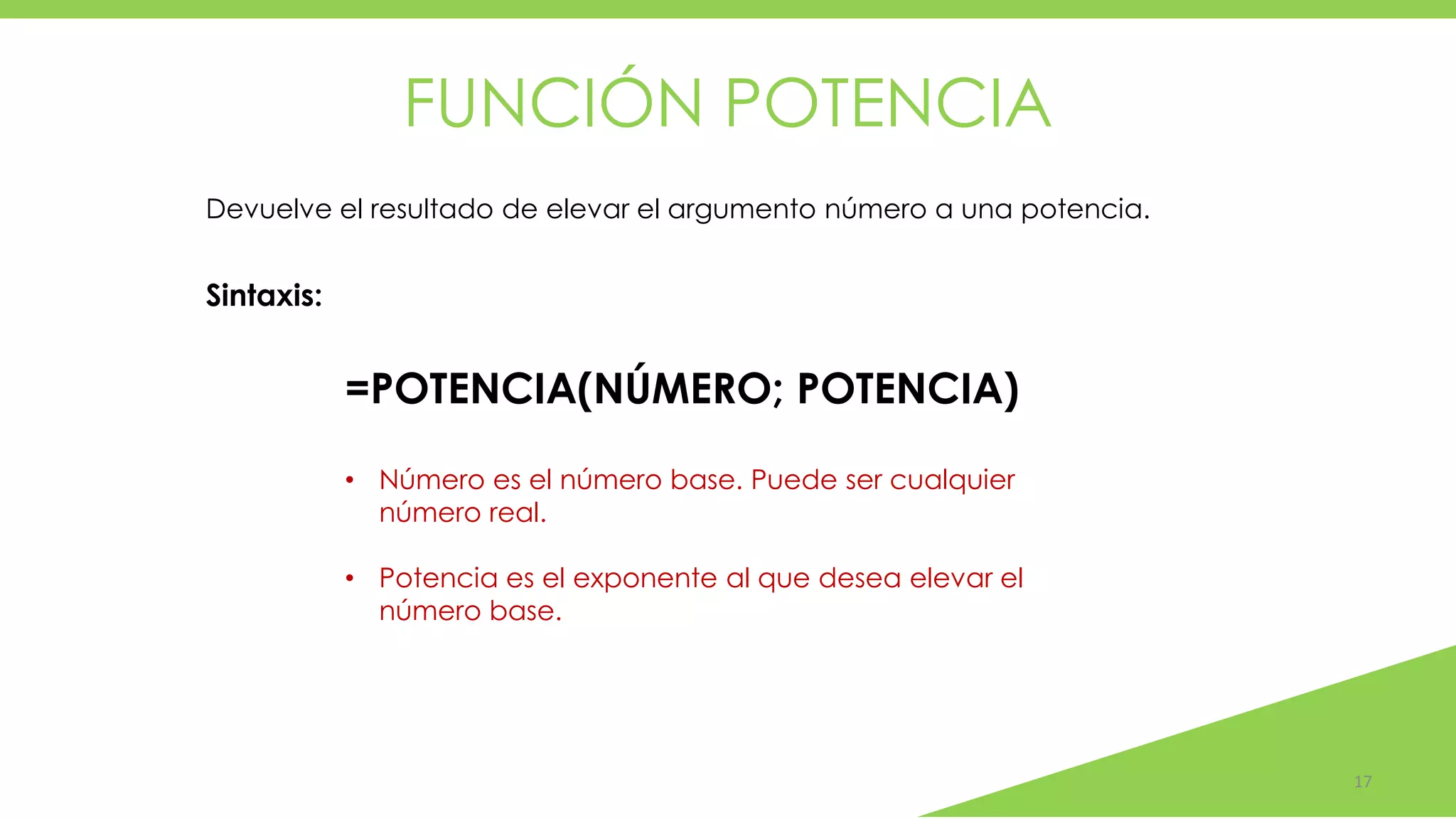 FUNCIÓN POTENCIA

Devuelve el resultado de elevar el argumento número a una potencia.

Sintaxis:

=POTENCIA(NÚMERO; POTENCIA)

• Número es el número base. Puede ser cualquier número real.

• Potencia es el exponente al que desea elevar el número base.

17